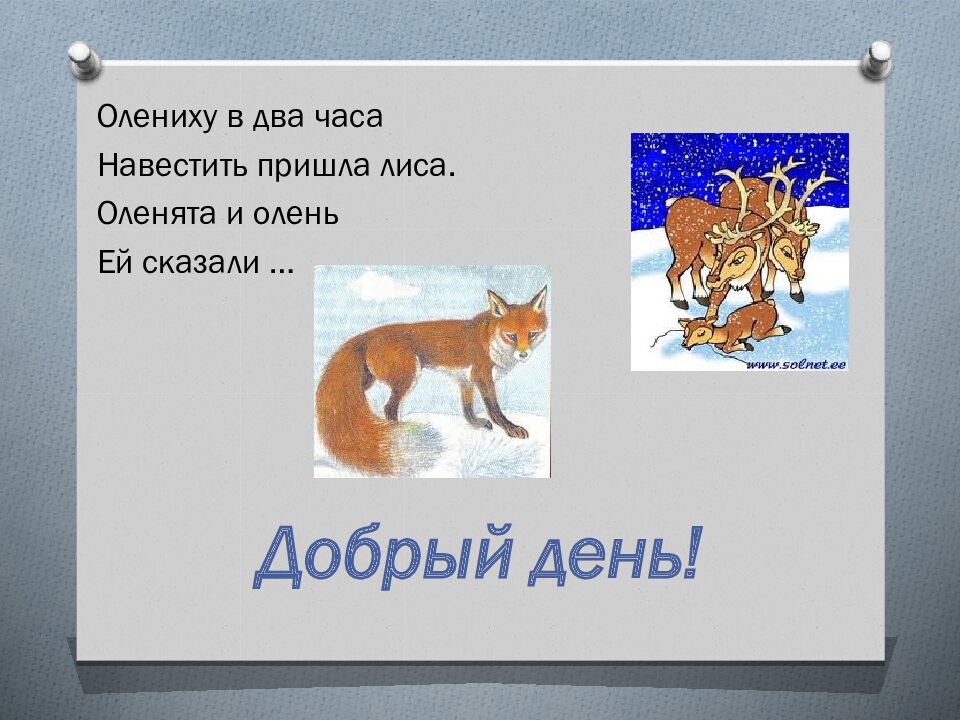 Олениху в два часа
Навестить пришла лиса.
Оленята и олень
Ей сказали …

www.solnet.ee

Добрый день!